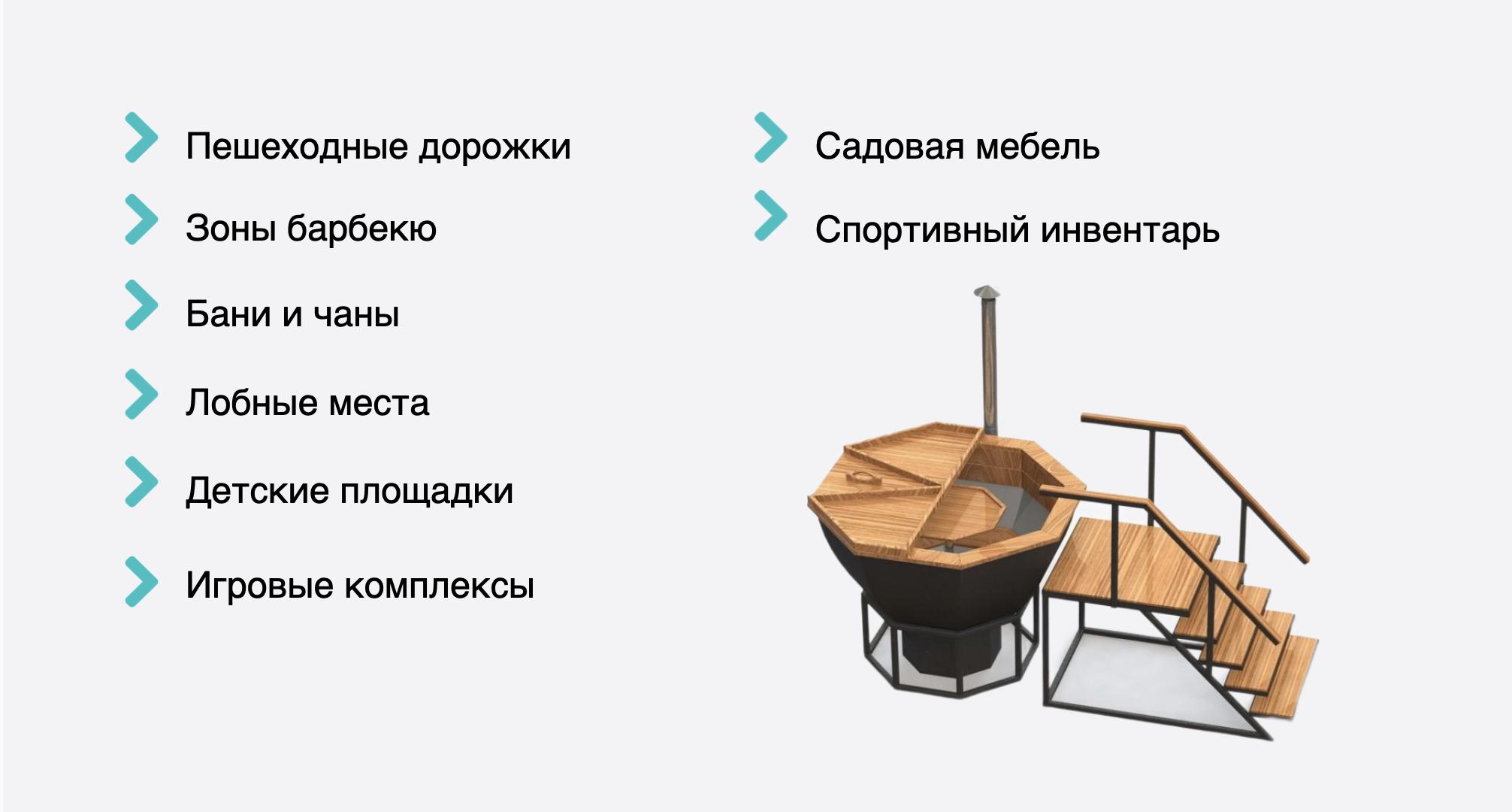 Пешеходные дорожки

Зоны барбекю

Бани и чаны

Лобные места

Детские площадки

Игровые комплексы

Садовая мебель

Спортивный инвентарь